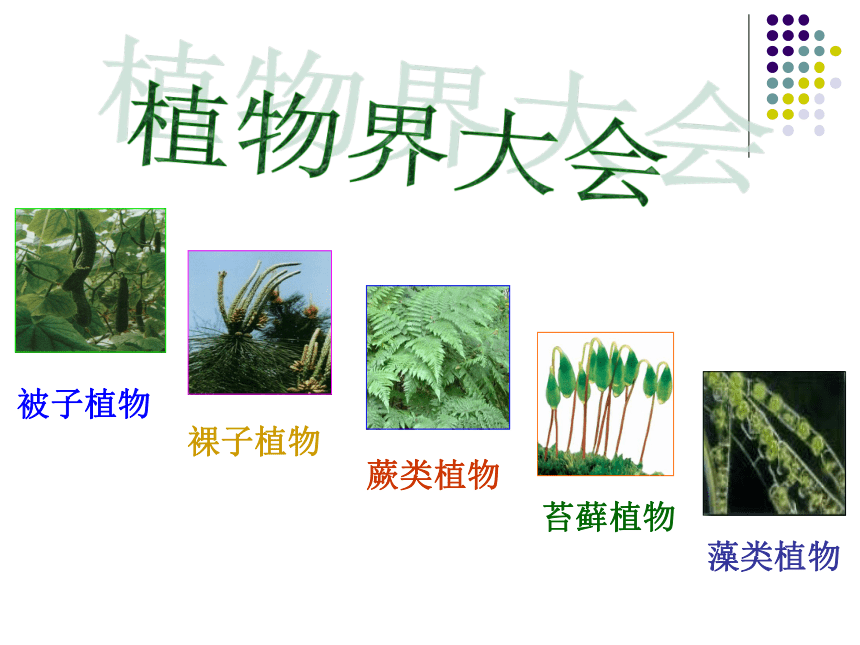 植物界大会

被子植物

裸子植物

蕨类植物

苔藓植物

藻类植物